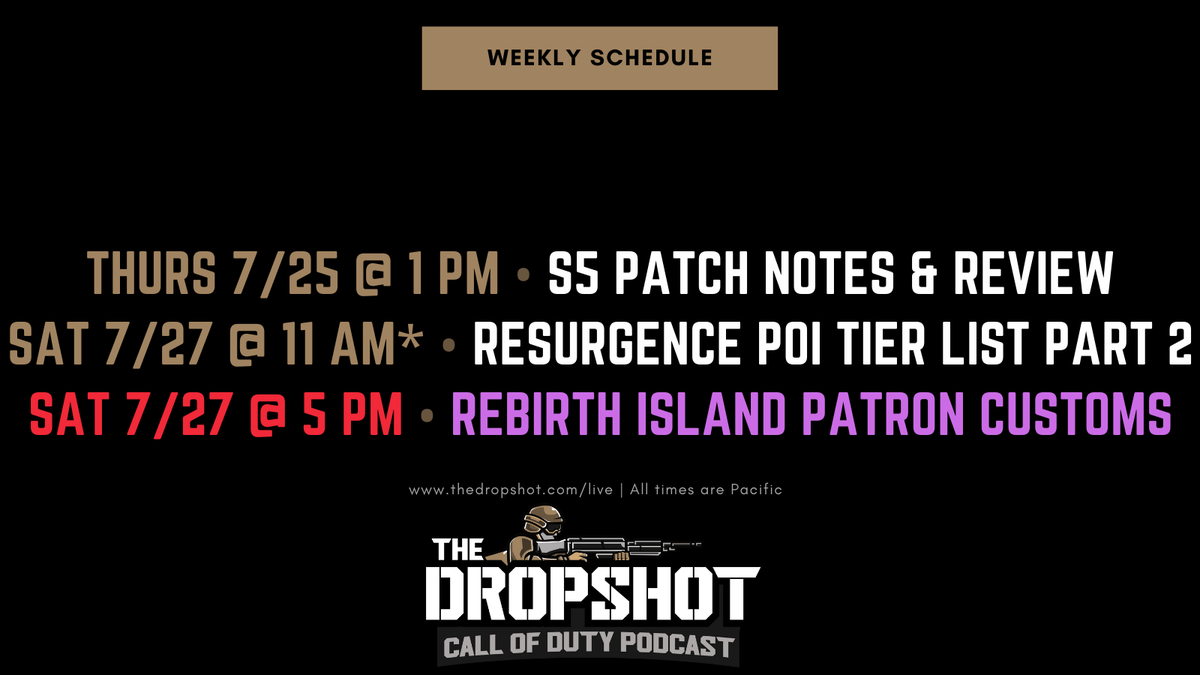 WEEKLY SCHEDULE

THURS 7/25 @ 1 PM • S5 PATCH NOTES & REVIEW
SAT 7/27 @ 11 AM* • RESURGENCE POI TIER LIST PART 2
SAT 7/27 @ 5 PM • REBIRTH ISLAND PATRON CUSTOMS

www.thedropshot.com/live | All times are Pacific

THE DROPSHOT
CALL OF DUTY PODCAST